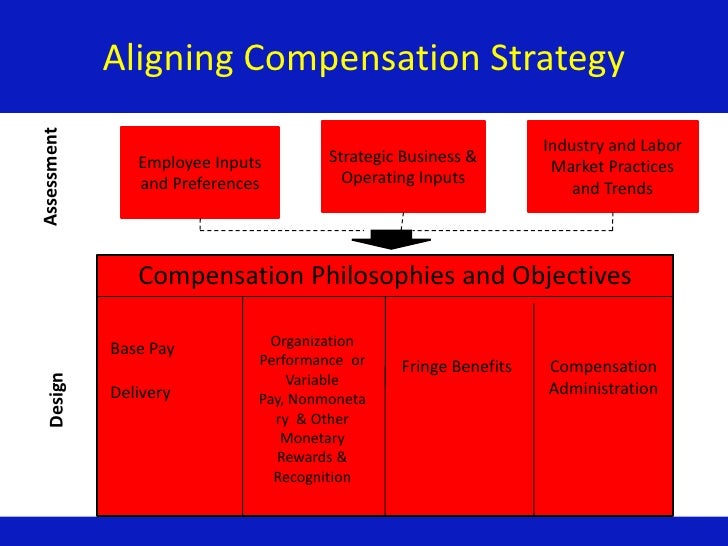 Aligning Compensation Strategy

Assessment

Employee Inputs and Preferences

Strategic Business & Operating Inputs

Industry and Labor Market Practices and Trends

Compensation Philosophies and Objectives

Design

Base Pay

Delivery

Organization Performance or Variable Pay, Nonmonetary & Other Monetary Rewards & Recognition

Fringe Benefits

Compensation Administration